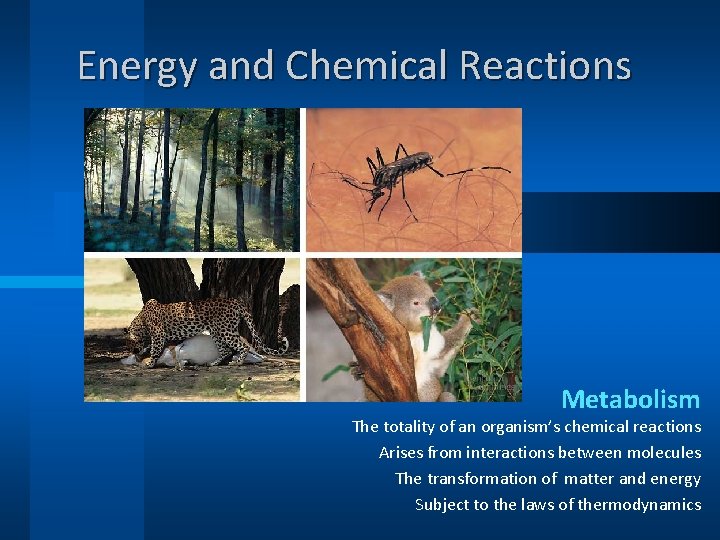 Energy and Chemical Reactions

Metabolism

The totality of an organism's chemical reactions

Arises from interactions between molecules

The transformation of matter and energy

Subject to the laws of thermodynamics